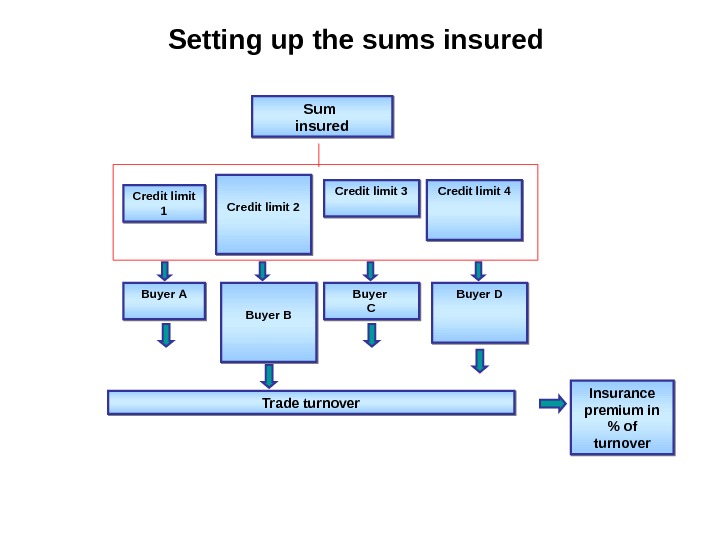 Setting up the sums insured

Sum insured

Credit limit 1

Credit limit 2

Credit limit 3

Credit limit 4

Buyer A

Buyer B

Buyer C

Buyer D

Trade turnover

Insurance premium in % of turnover